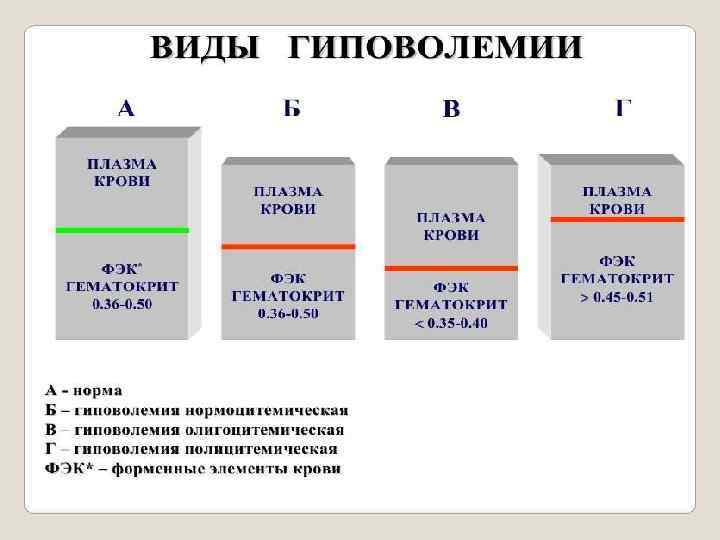 ВИДЫ ГИПОВОЛЕМИИ

А

ПЛАЗМА КРОВИ

ФЭК* ГЕМАТОКРИТ 0.36-0.50

Б

ПЛАЗМА КРОВИ

ФЭК ГЕМАТОКРИТ 0.36-0.50

В

ПЛАЗМА КРОВИ

ФЭК ГЕМАТОКРИТ < 0.35-0.40

Г

ПЛАЗМА КРОВИ

ФЭК ГЕМАТОКРИТ > 0.45-0.51

А - норма
Б – гиповолемия нормоцитемическая
В – гиповолемия олигоцитемическая
Г – гиповолемия полицитемическая
ФЭК* – форменные элементы крови